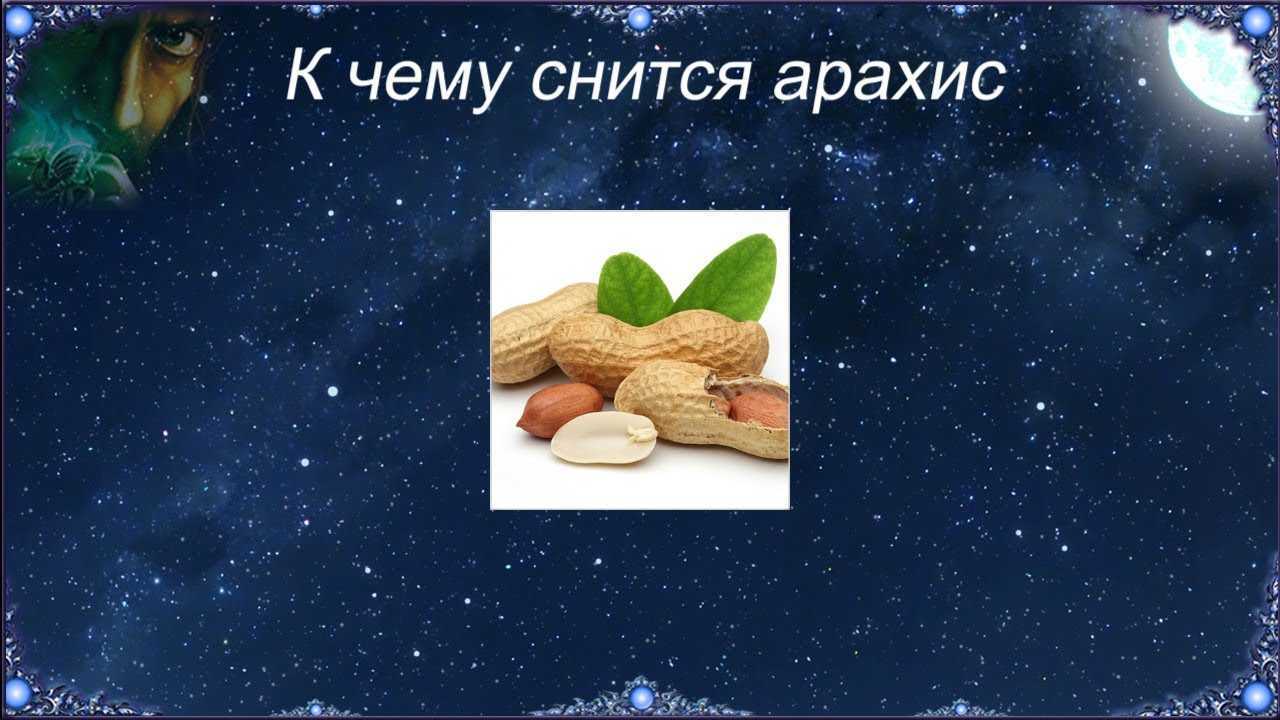 К чему снится арахис